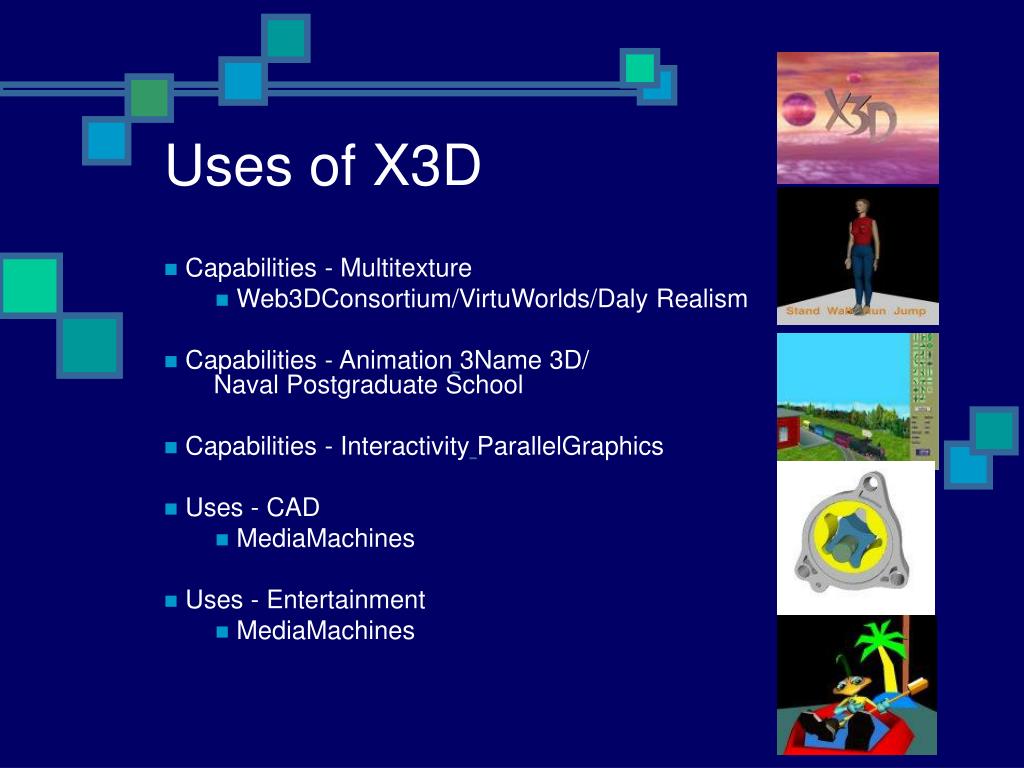 Uses of X3D

Capabilities - Multitexture
Web3DConsortium/VirtuWorlds/Daly Realism

Capabilities - Animation 3Name 3D/ Naval Postgraduate School

Capabilities - Interactivity ParallelGraphics

Uses - CAD
MediaMachines

Uses - Entertainment
MediaMachines

X3D

Stand Walk Run Jump